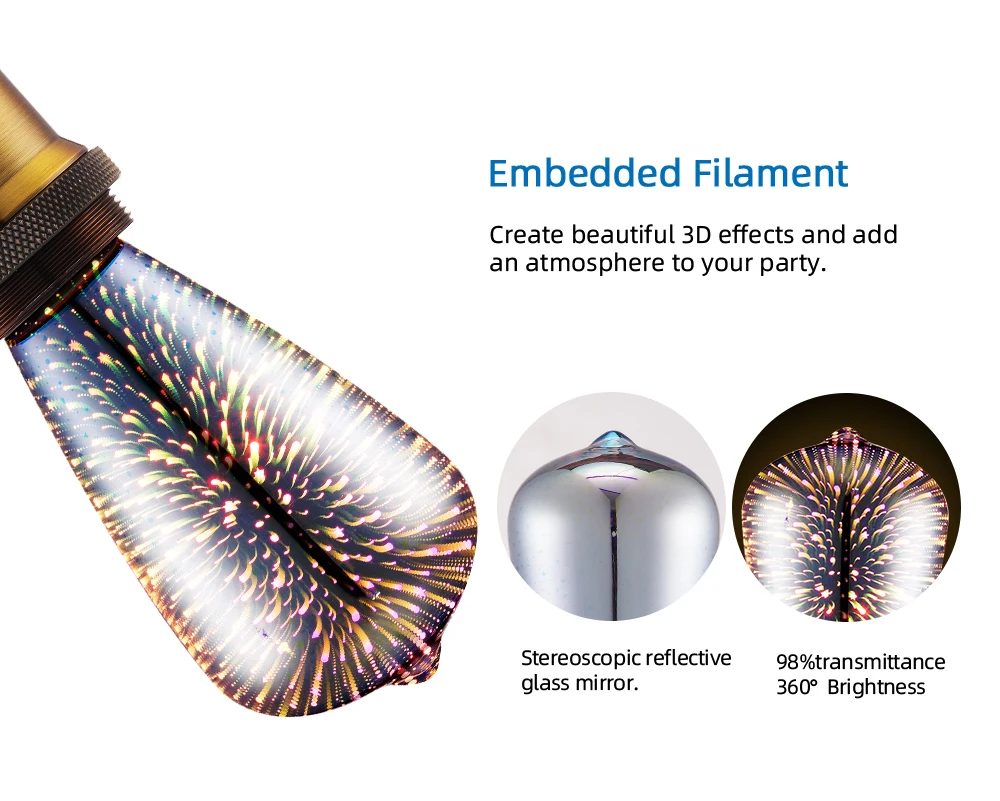 Embedded Filament

Create beautiful 3D effects and add an atmosphere to your party.

Stereoscopic reflective glass mirror.

98%transmittance
360° Brightness